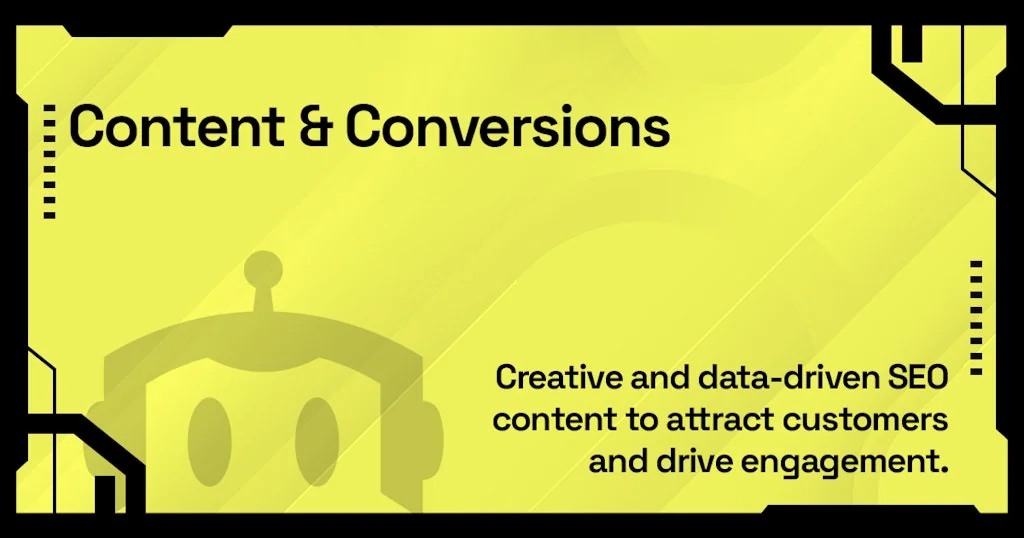 Content & Conversions

Creative and data-driven SEO content to attract customers and drive engagement.